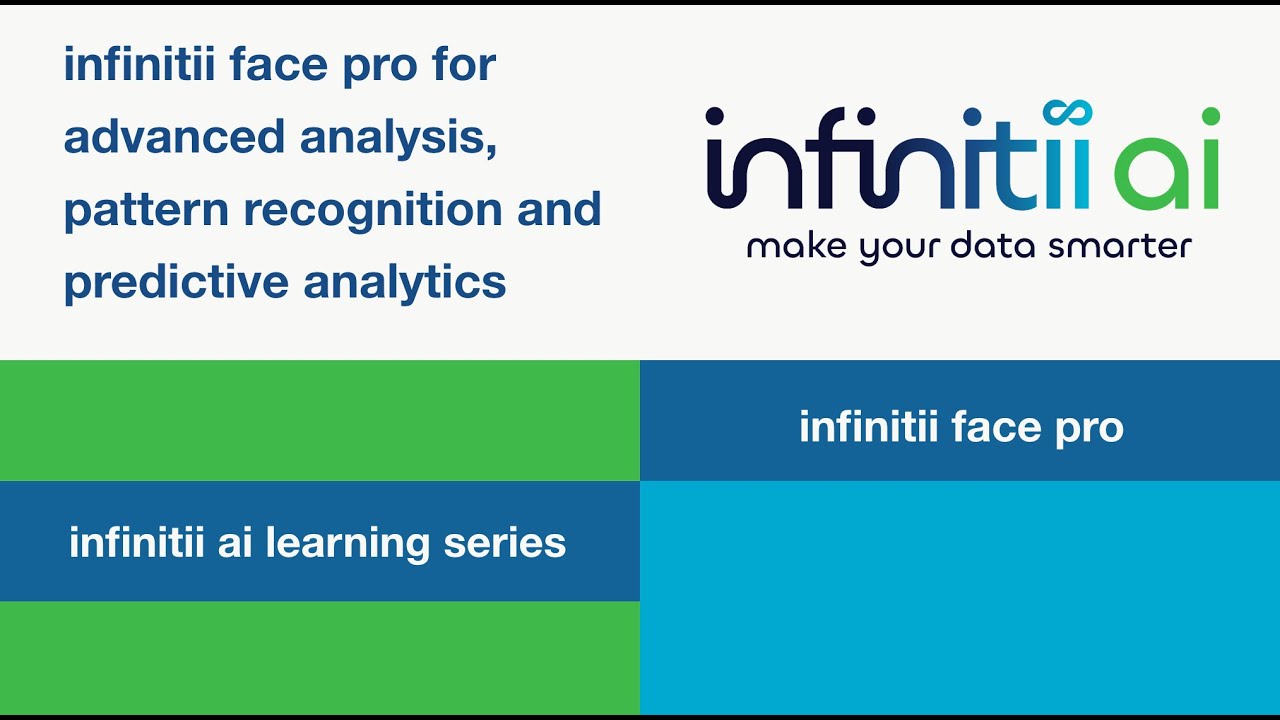 infinitii face pro for advanced analysis, pattern recognition and predictive analytics

infinitii ai
make your data smarter

infinitii face pro

infinitii ai learning series